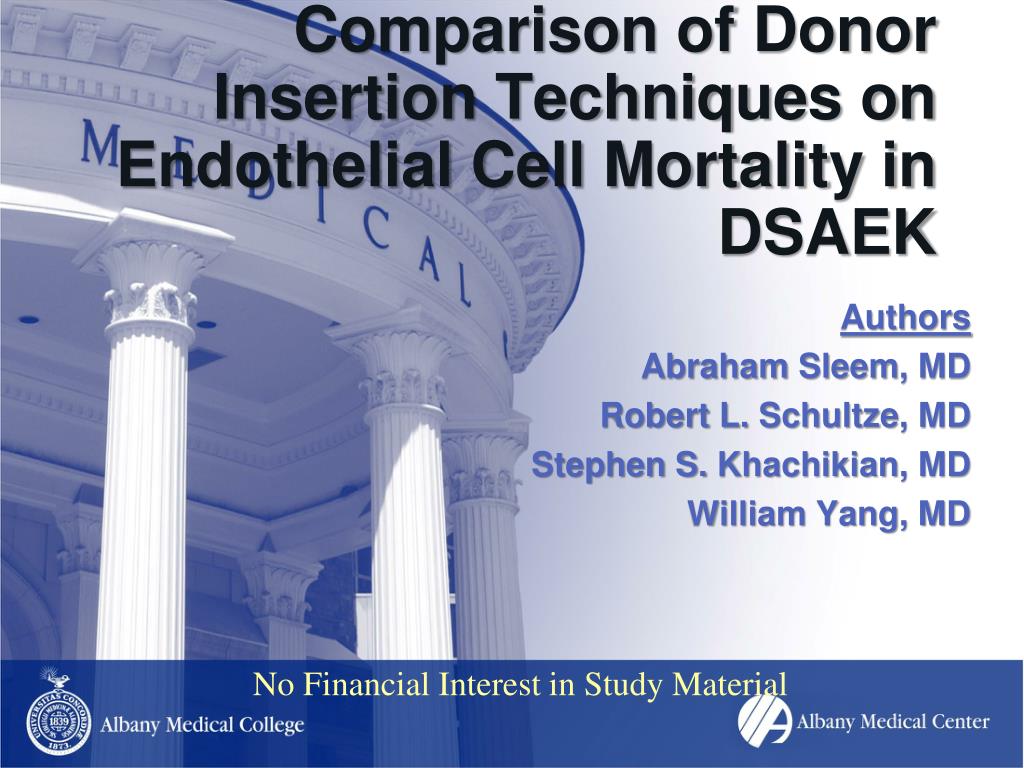 Comparison of Donor Insertion Techniques on Endothelial Cell Mortality in DSAEK

MEDICAL

Authors
Abraham Sleem, MD
Robert L. Schultze, MD
Stephen S. Khachikian, MD
William Yang, MD

No Financial Interest in Study Material

UNIVERSITAS CONCORDIAE 1839 1873
Albany Medical College

Albany Medical Center